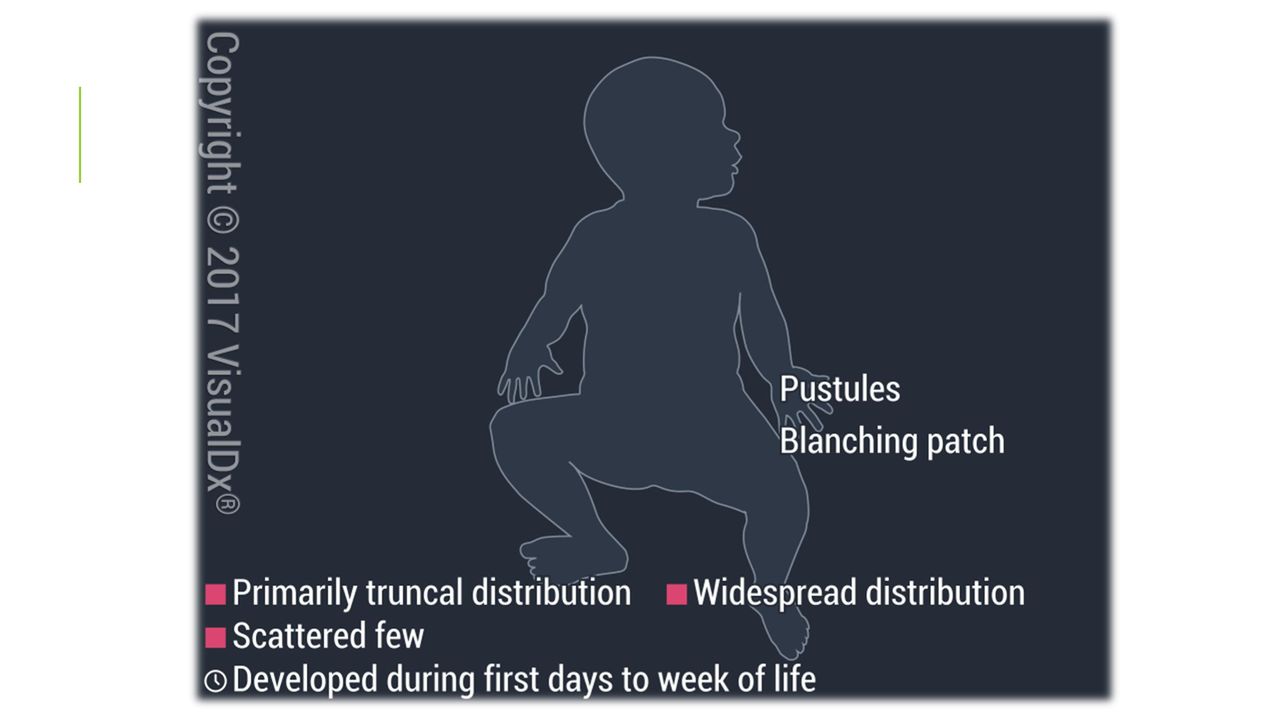 Copyright © 2017 VisualDx®

Pustules
Blanching patch

Primarily truncal distribution
Widespread distribution
Scattered few
Developed during first days to week of life